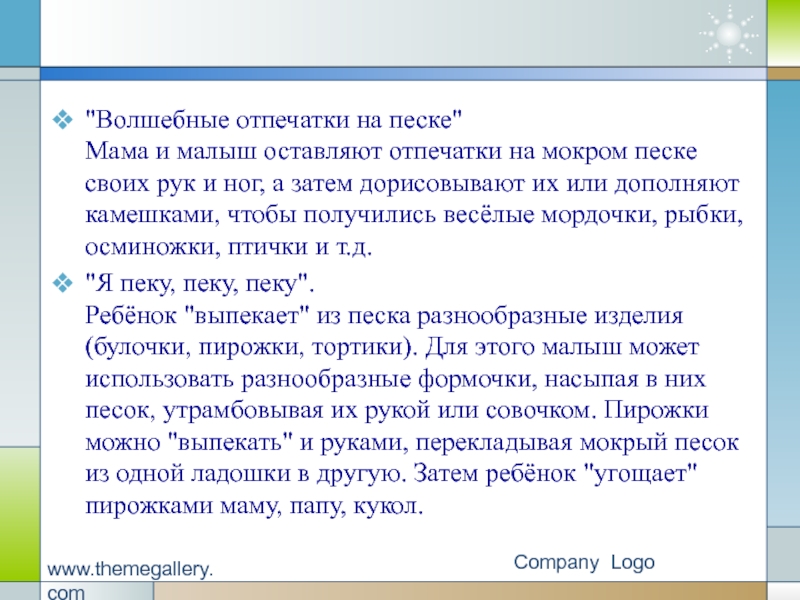 "Волшебные отпечатки на песке"
Мама и малыш оставляют отпечатки на мокром песке своих рук и ног, а затем дорисовывают их или дополняют камешками, чтобы получились весёлые мордочки, рыбки, осминожки, птички и т.д.

"Я пеку, пеку, пеку".
Ребёнок "выпекает" из песка разнообразные изделия (булочки, пирожки, тортики). Для этого малыш может использовать разнообразные формочки, насыпая в них песок, утрамбовывая их рукой или совочком. Пирожки можно "выпекать" и руками, перекладывая мокрый песок из одной ладошки в другую. Затем ребёнок "угощает" пирожками маму, папу, кукол.

www.themegallery.com

Company Logo